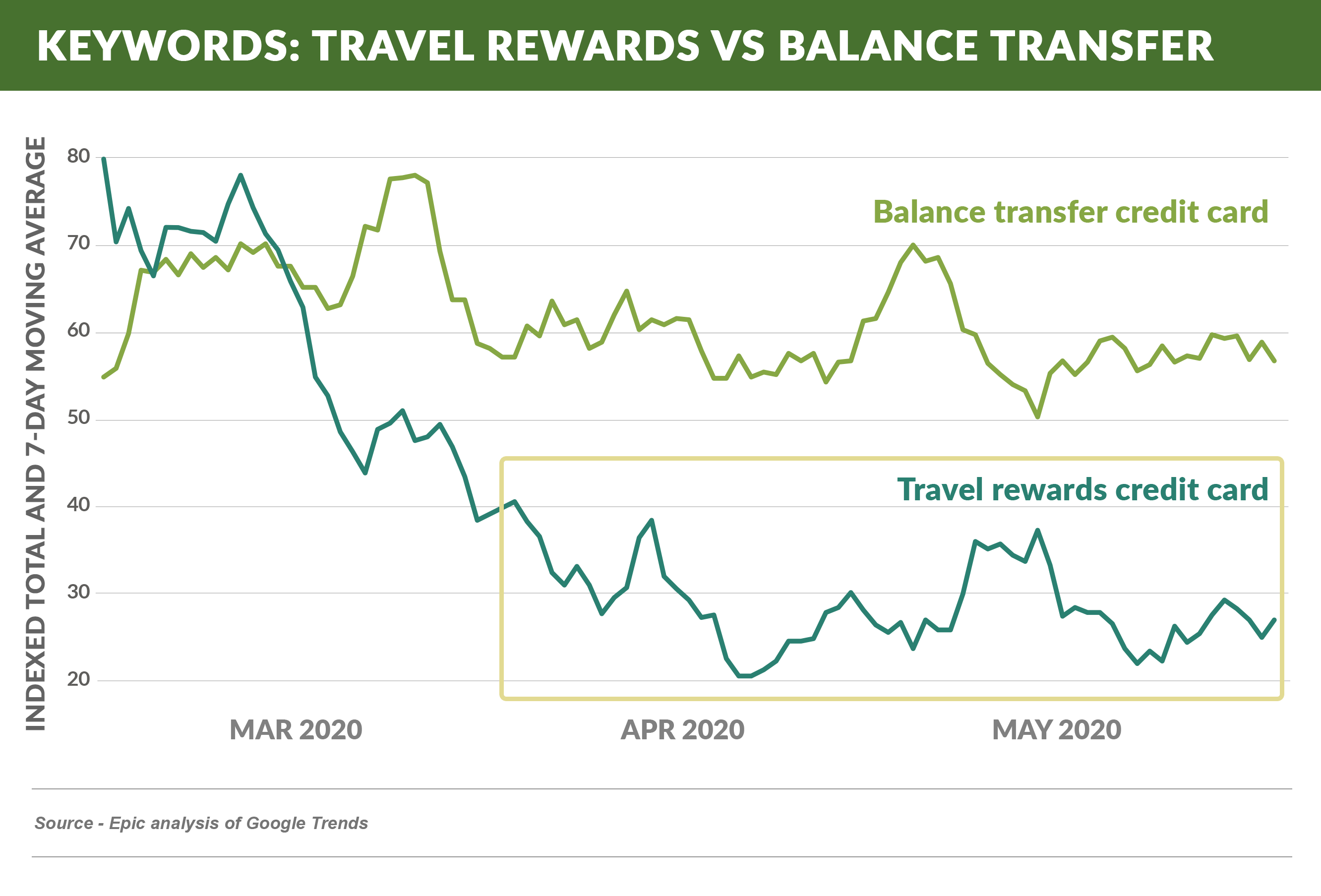 KEYWORDS: TRAVEL REWARDS VS BALANCE TRANSFER

INDEXED TOTAL AND 7-DAY MOVING AVERAGE

80
70
60
50
40
30
20

Balance transfer credit card

Travel rewards credit card

MAR 2020
APR 2020
MAY 2020

Source - Epic analysis of Google Trends